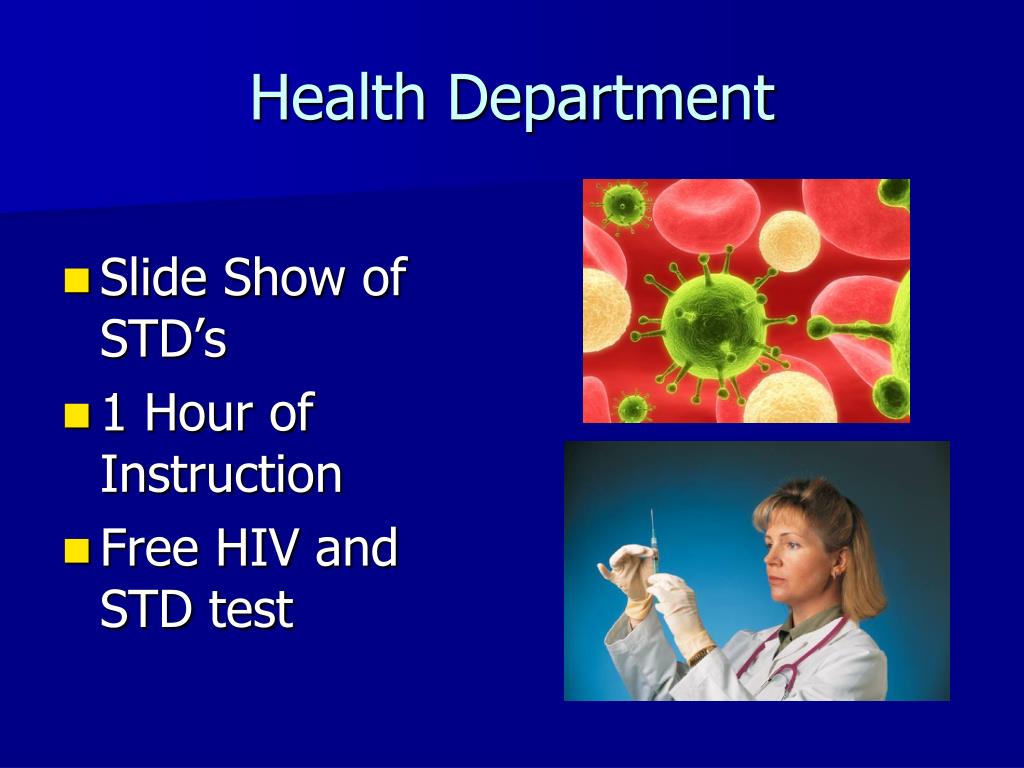 Health Department

- Slide Show of STD’s
- 1 Hour of Instruction
- Free HIV and STD test